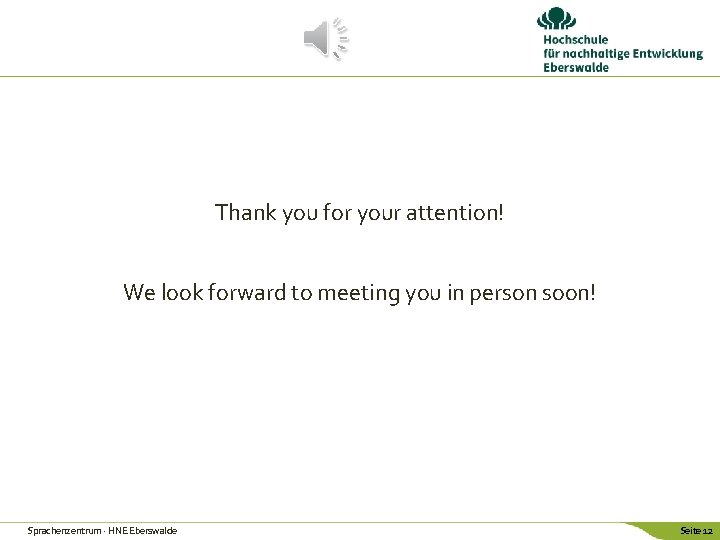 Hochschule
für nachhaltige Entwicklung
Eberswalde

Thank you for your attention!

We look forward to meeting you in person soon!

Sprachenzentrum · HNE Eberswalde

Seite 12